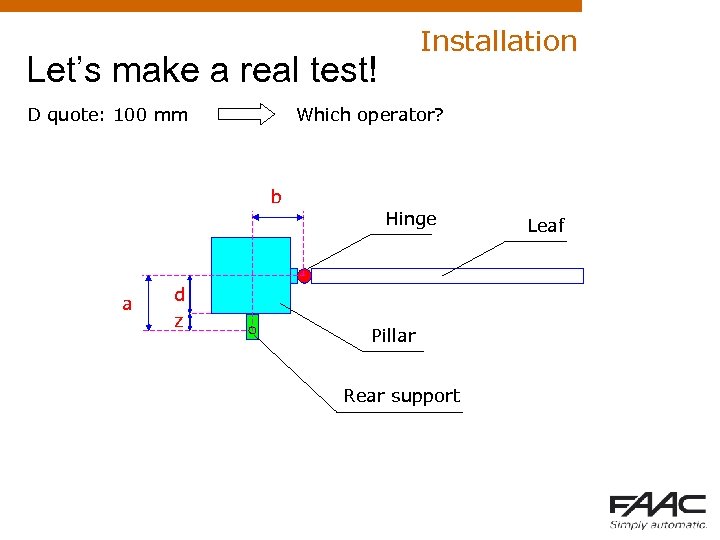 Installation

Let's make a real test!

D quote: 100 mm Which operator?

b

Hinge

Leaf

a

d

z

Pillar

Rear support

FAAC
Simply automatic.